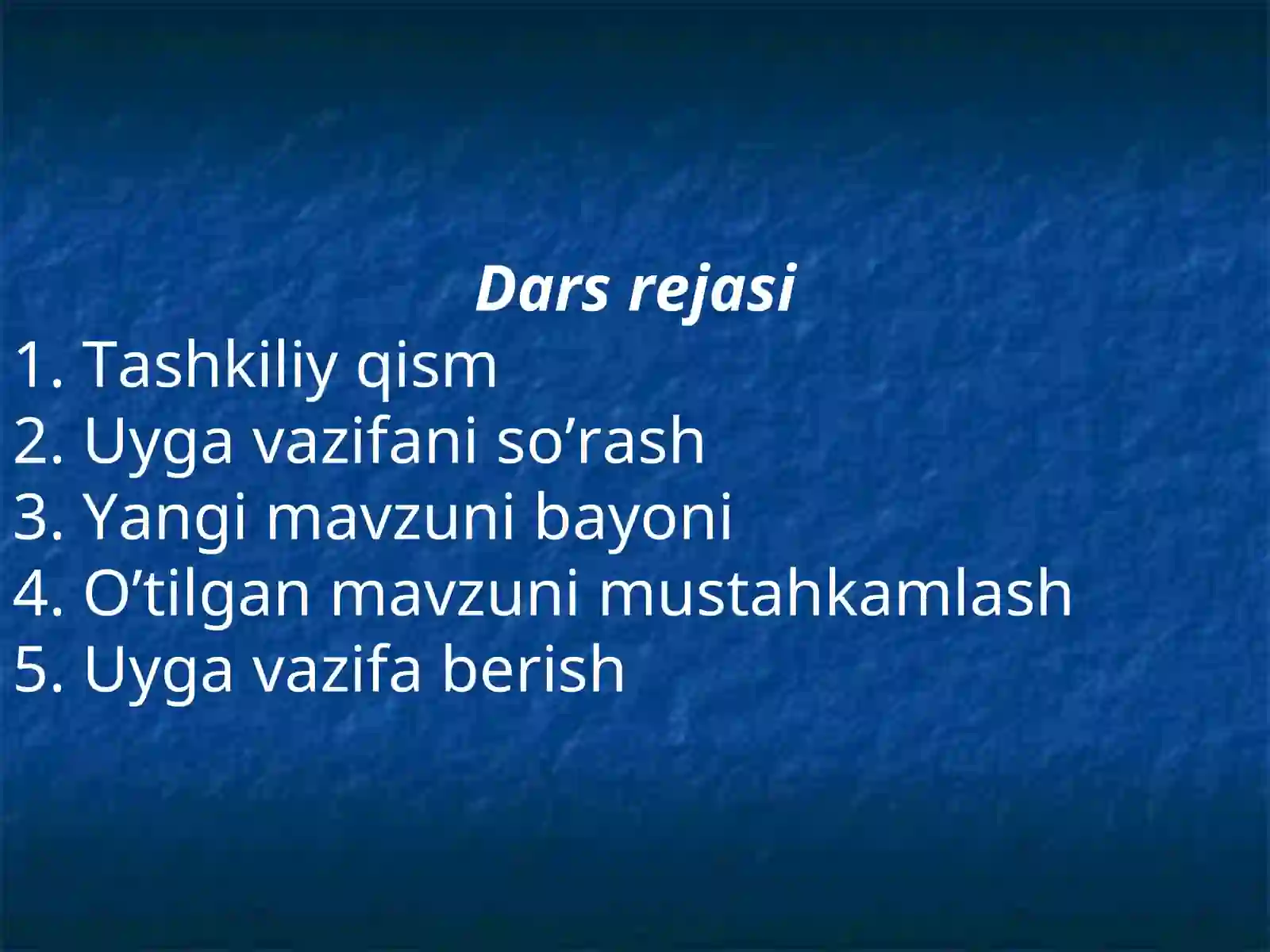 Dars rejasi
1. Tashkiliy qism
2. Uyga vazifani so’rash
3. Yangi mavzuni bayoni
4. O’tilgan mavzuni mustahkamlash
5. Uyga vazifa berish